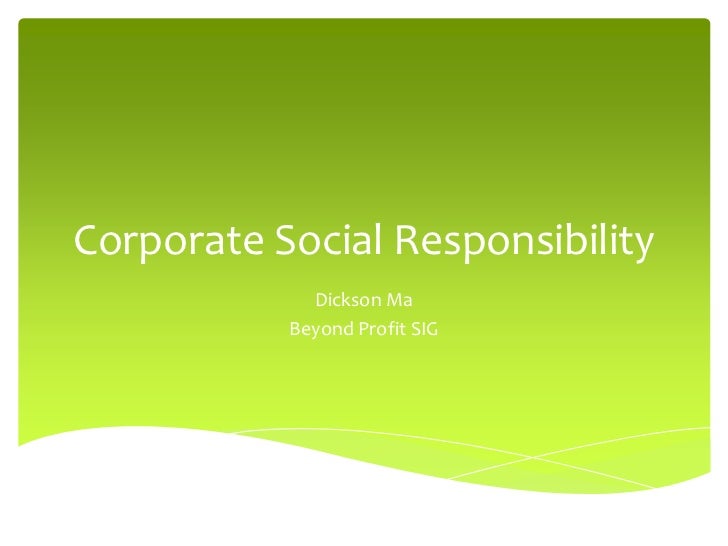 Corporate Social Responsibility

Dickson Ma
Beyond Profit SIG